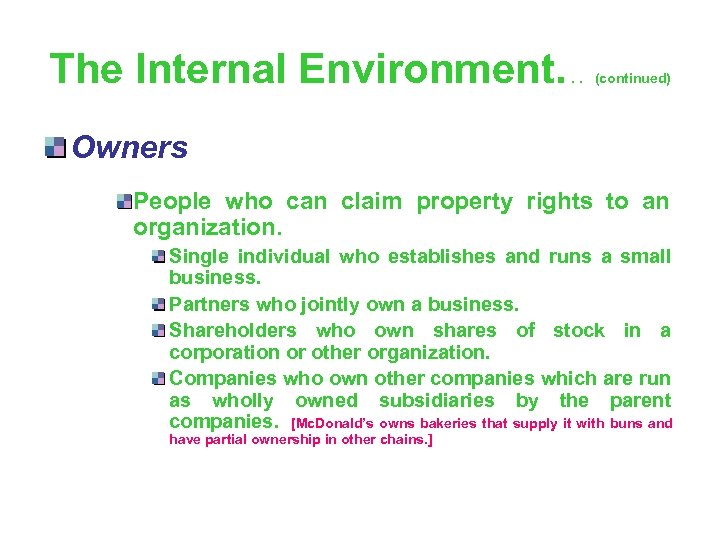 The Internal Environment. . . (continued)

Owners

People who can claim property rights to an organization.

Single individual who establishes and runs a small business.

Partners who jointly own a business.

Shareholders who own shares of stock in a corporation or other organization.

Companies who own other companies which are run as wholly owned subsidiaries by the parent companies. [McDonald's owns bakeries that supply it with buns and have partial ownership in other chains.]